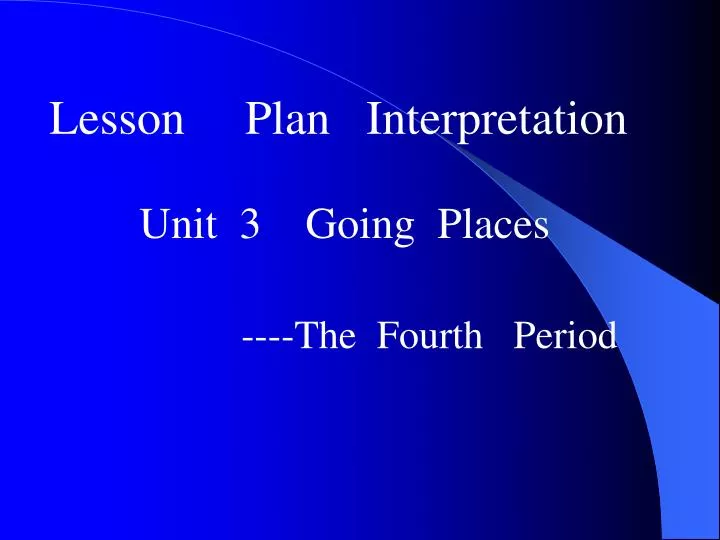 Lesson Plan Interpretation

Unit 3 Going Places

----The Fourth Period